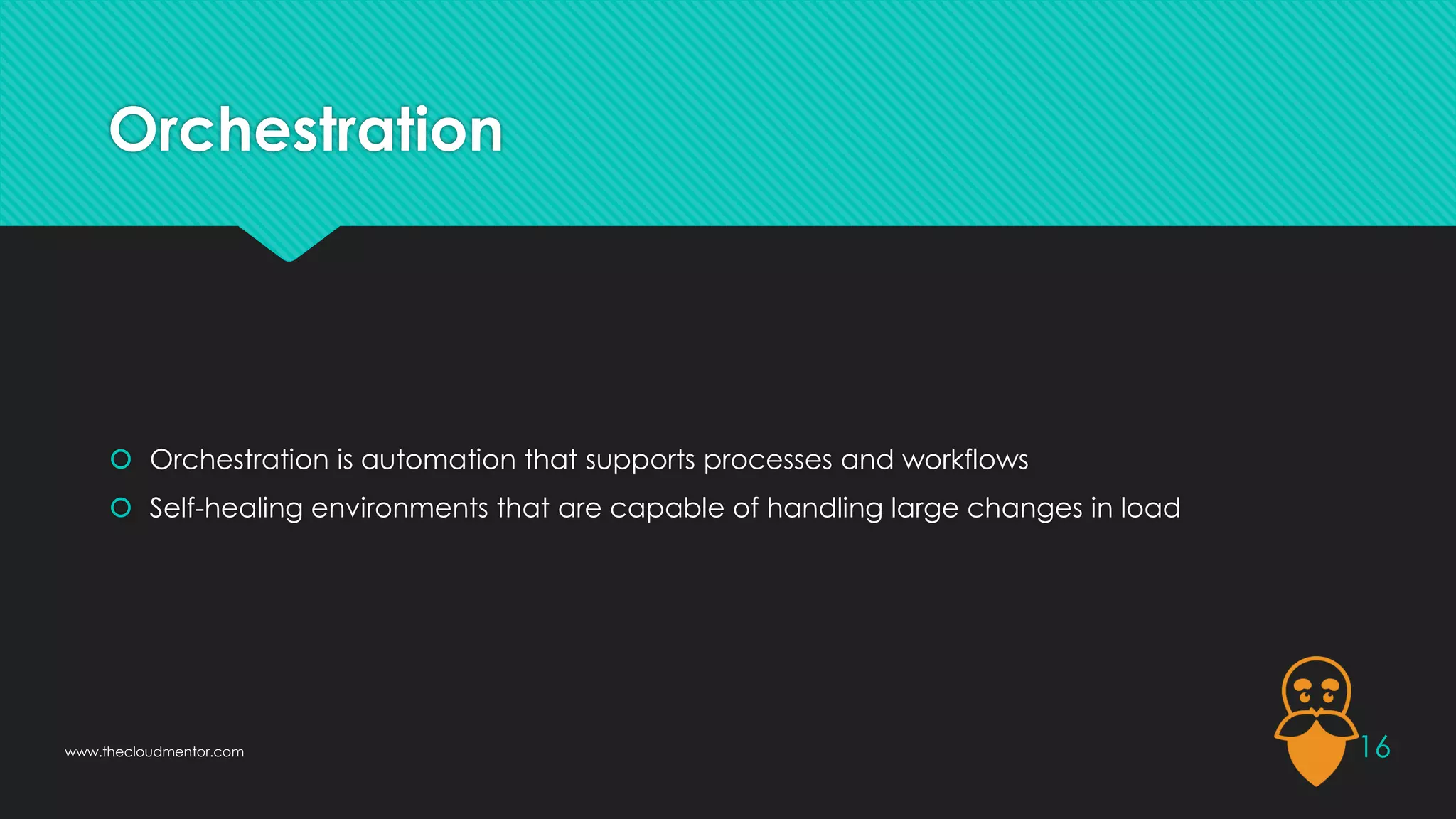 Orchestration

Orchestration is automation that supports processes and workflows

Self-healing environments that are capable of handling large changes in load

www.thecloudmentor.com

16